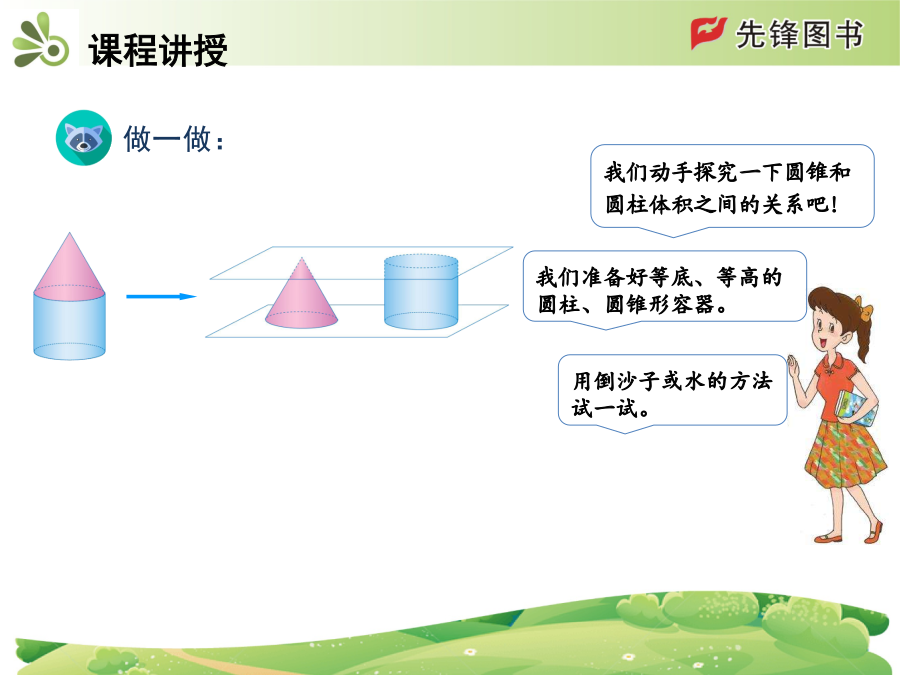 课程讲授

先锋图书

做一做：

我们动手探究一下圆锥和圆柱体积之间的关系吧！

我们准备好等底、等高的圆柱、圆锥形容器。

用倒沙子或水的方法试一试。